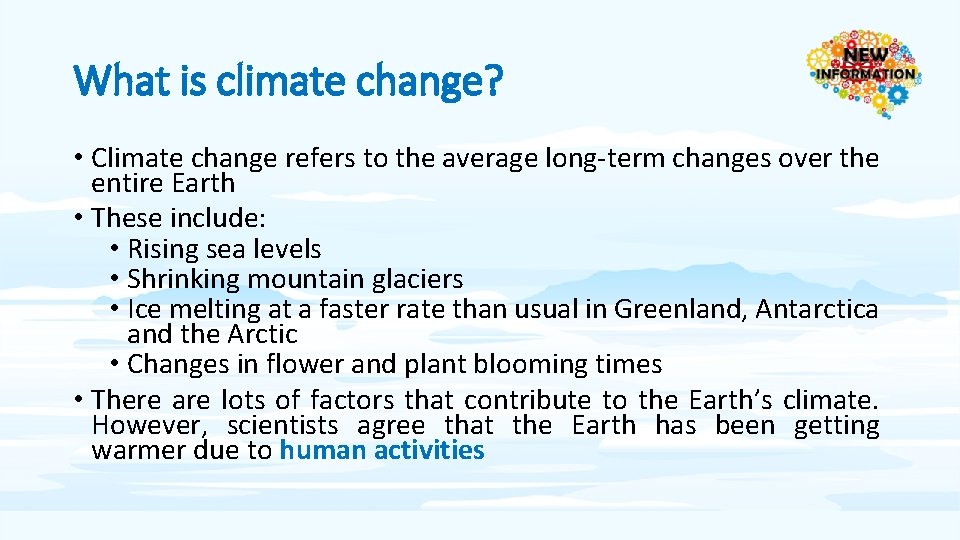 What is climate change?

NEW INFORMATION

• Climate change refers to the average long-term changes over the entire Earth
• These include:
• Rising sea levels
• Shrinking mountain glaciers
• Ice melting at a faster rate than usual in Greenland, Antarctica and the Arctic
• Changes in flower and plant blooming times
• There are lots of factors that contribute to the Earth's climate. However, scientists agree that the Earth has been getting warmer due to human activities